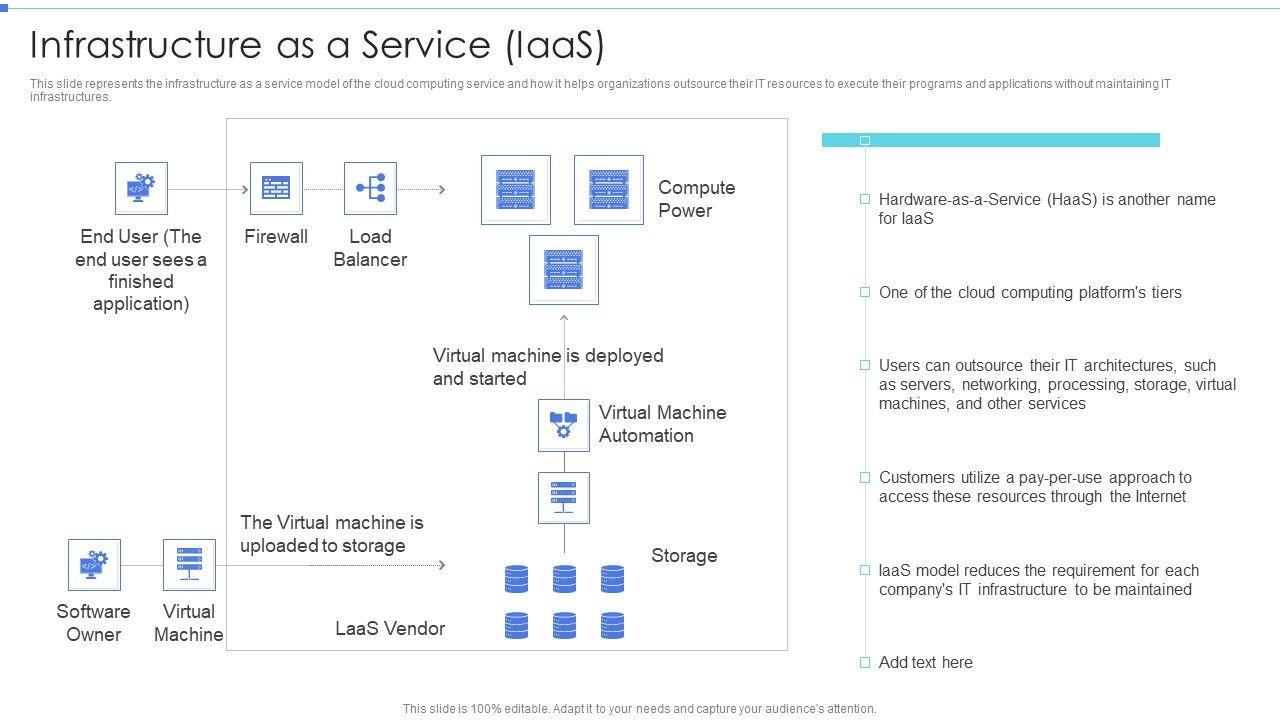 Infrastructure as a Service (IaaS)

This slide represents the infrastructure as a service model of the cloud computing service and how it helps organizations outsource their IT resources to execute their programs and applications without maintaining IT infrastructures.

End User (The end user sees a finished application)

Firewall

Load Balancer

Compute Power

Virtual machine is deployed and started

Virtual Machine Automation

The Virtual machine is uploaded to storage

Storage

Software Owner

Virtual Machine

LaaS Vendor

Hardware-as-a-Service (HaaS) is another name for IaaS

One of the cloud computing platform's tiers

Users can outsource their IT architectures, such as servers, networking, processing, storage, virtual machines, and other services

Customers utilize a pay-per-use approach to access these resources through the Internet

IaaS model reduces the requirement for each company's IT infrastructure to be maintained

Add text here

This slide is 100% editable. Adapt it to your needs and capture your audience's attention.